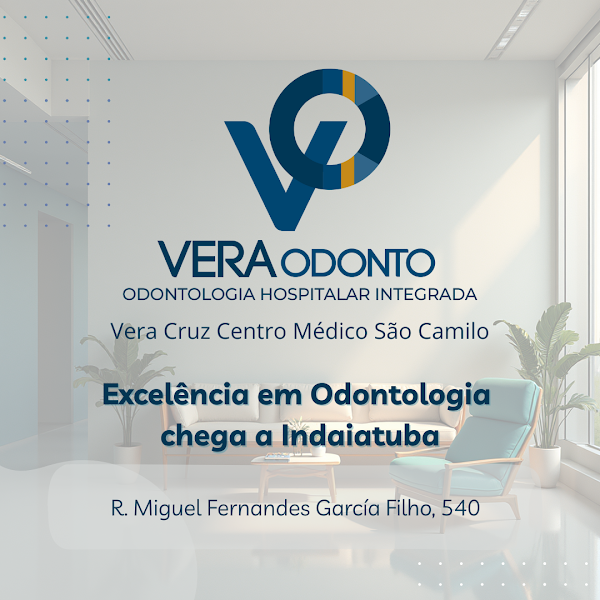 VERA ODONTO
ODONTOLOGIA HOSPITALAR INTEGRADA
Vera Cruz Centro Médico São Camilo

Excelência em Odontologia chega a Indaiatuba

R. Miguel Fernandes García Filho, 540